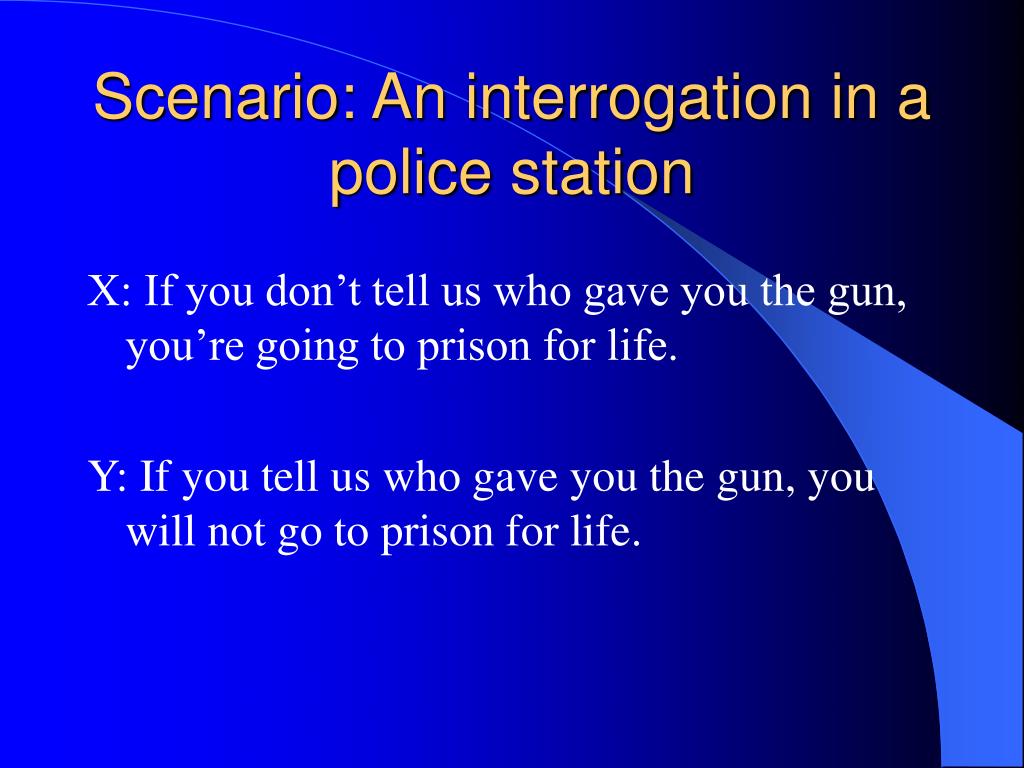 Scenario: An interrogation in a police station

X: If you don’t tell us who gave you the gun, you’re going to prison for life.

Y: If you tell us who gave you the gun, you will not go to prison for life.